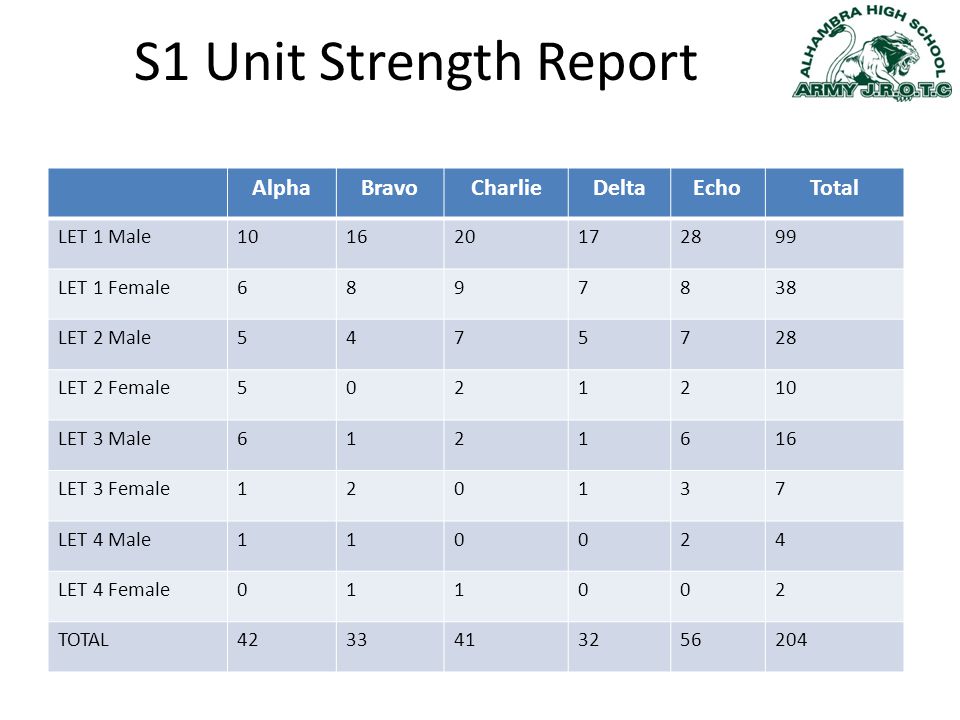 S1 Unit Strength Report

ALHAMBRA HIGH SCHOOL
ARMY J.R.O.T.C

| | Alpha | Bravo | Charlie | Delta | Echo | Total |
|---|---|---|---|---|---|---|
| LET 1 Male | 10 | 16 | 20 | 17 | 28 | 99 |
| LET 1 Female | 6 | 8 | 9 | 7 | 8 | 38 |
| LET 2 Male | 5 | 4 | 7 | 5 | 7 | 28 |
| LET 2 Female | 5 | 0 | 2 | 1 | 2 | 10 |
| LET 3 Male | 6 | 1 | 2 | 1 | 6 | 16 |
| LET 3 Female | 1 | 2 | 0 | 1 | 3 | 7 |
| LET 4 Male | 1 | 1 | 0 | 0 | 2 | 4 |
| LET 4 Female | 0 | 1 | 1 | 0 | 0 | 2 |
| TOTAL | 42 | 33 | 41 | 32 | 56 | 204 |